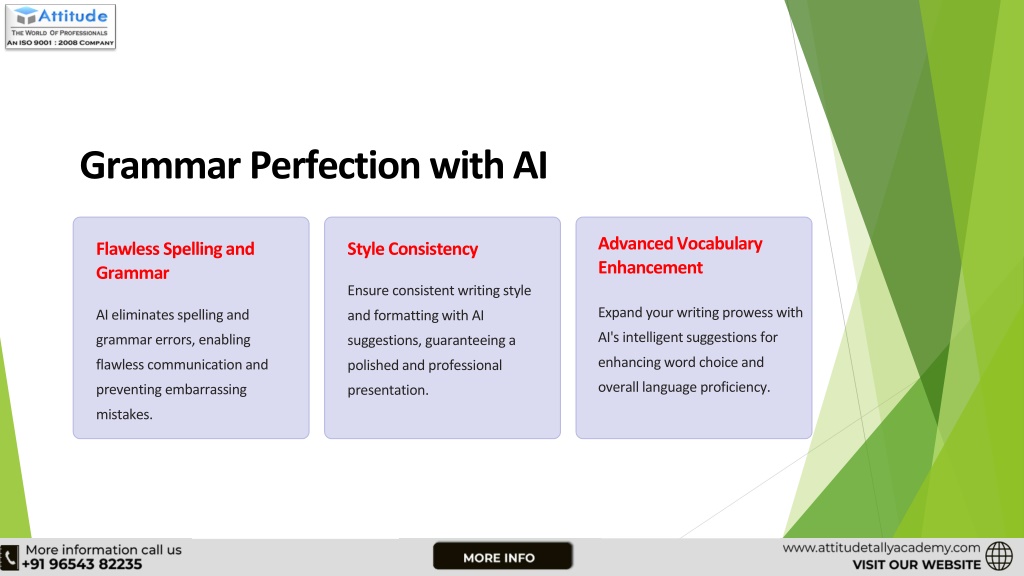 Attitude
THE WORLD OF PROFESSIONALS
AN ISO 9001 : 2008 COMPANY

Grammar Perfection with AI

Flawless Spelling and Grammar

AI eliminates spelling and grammar errors, enabling flawless communication and preventing embarrassing mistakes.

Style Consistency

Ensure consistent writing style and formatting with AI suggestions, guaranteeing a polished and professional presentation.

Advanced Vocabulary Enhancement

Expand your writing prowess with AI's intelligent suggestions for enhancing word choice and overall language proficiency.

More information call us
+91 96543 82235

MORE INFO

www.attitudetallyacademy.com
VISIT OUR WEBSITE